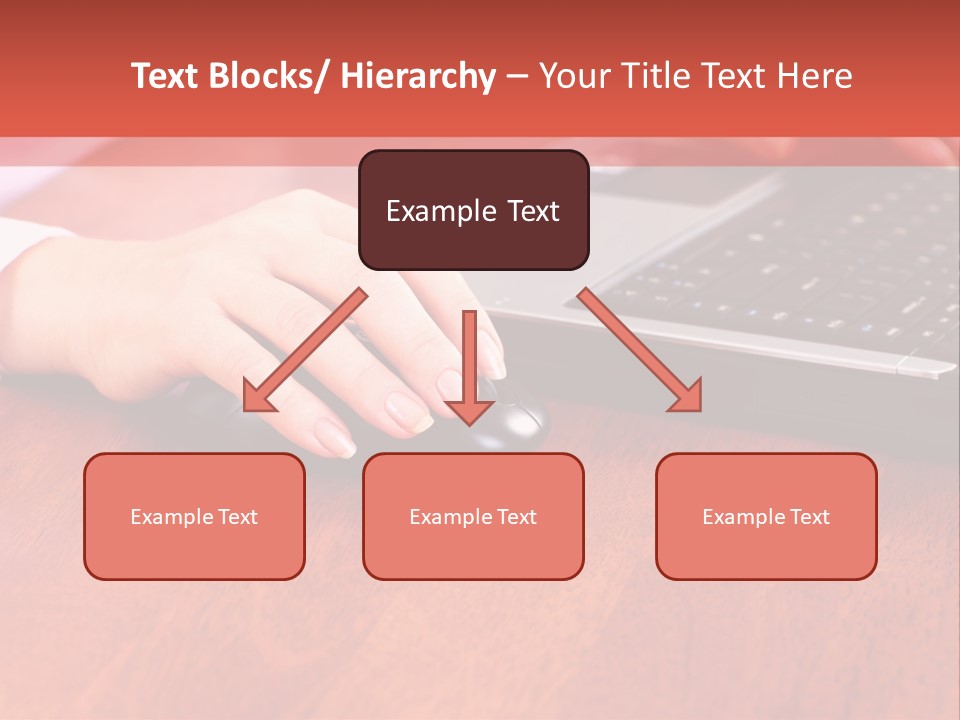 Text Blocks/ Hierarchy – Your Title Text Here

Example Text

Example Text

Example Text

Example Text